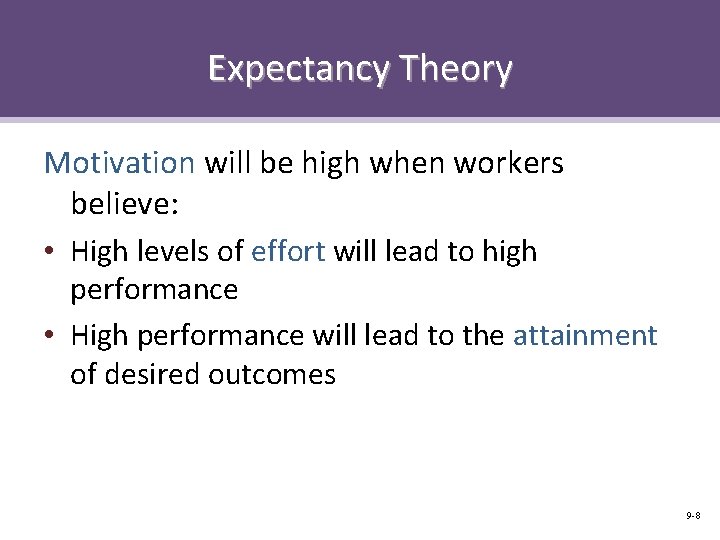 Expectancy Theory

Motivation will be high when workers believe:

• High levels of effort will lead to high performance

• High performance will lead to the attainment of desired outcomes

9-8